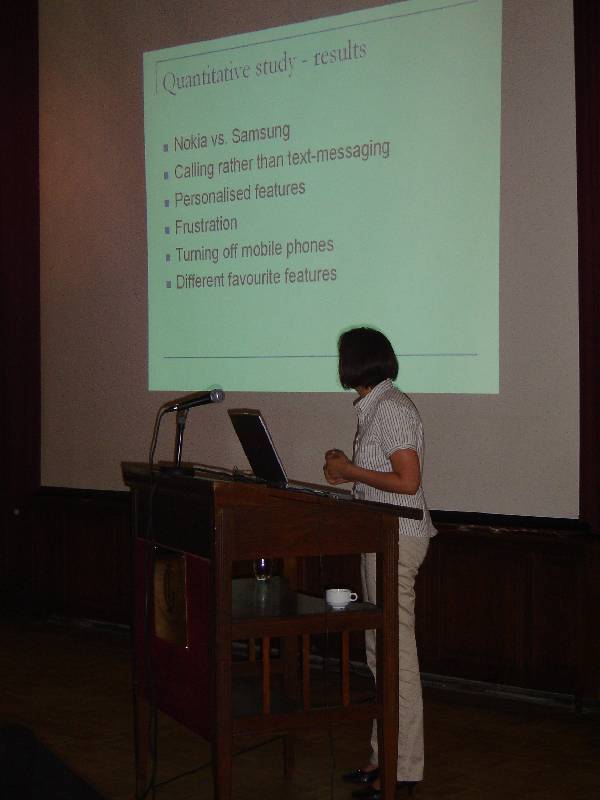 Quantitative study - results

- Nokia vs. Samsung
- Calling rather than text-messaging
- Personalised features
- Frustration
- Turning off mobile phones
- Different favourite features